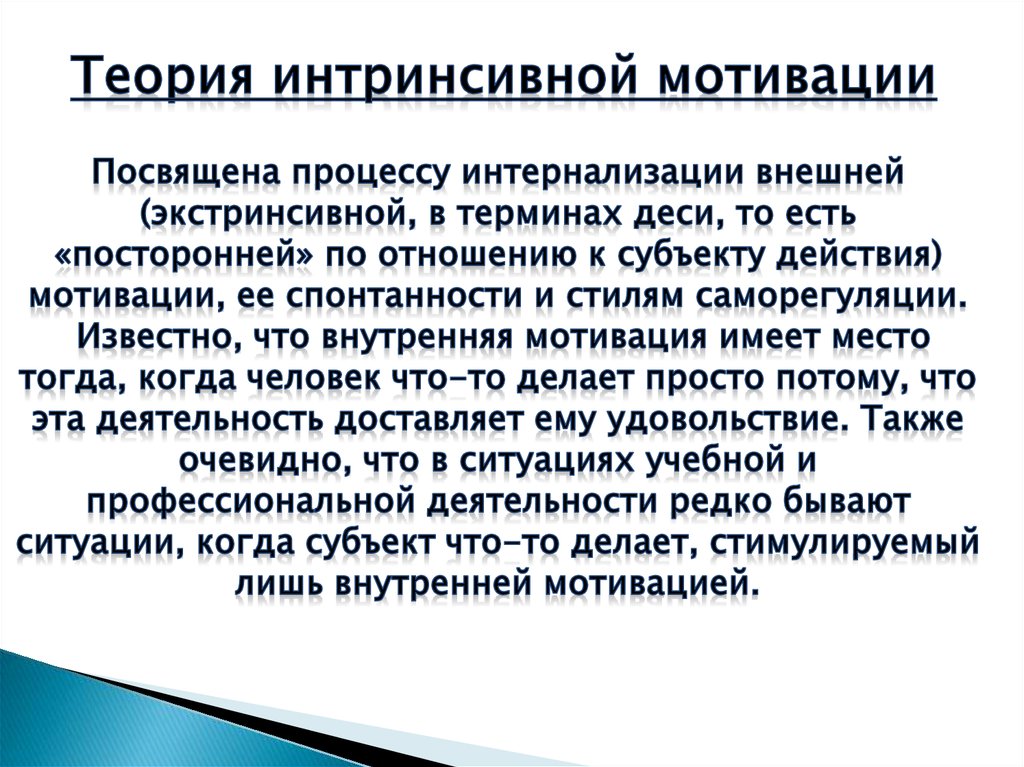 Теория интринсивной мотивации

Посвящена процессу интернализации внешней (экстринсивной, в терминах деси, то есть «посторонней» по отношению к субъекту действия) мотивации, ее спонтанности и стилям саморегуляции. Известно, что внутренняя мотивация имеет место тогда, когда человек что-то делает просто потому, что эта деятельность доставляет ему удовольствие. Также очевидно, что в ситуациях учебной и профессиональной деятельности редко бывают ситуации, когда субъект что-то делает, стимулируемый лишь внутренней мотивацией.